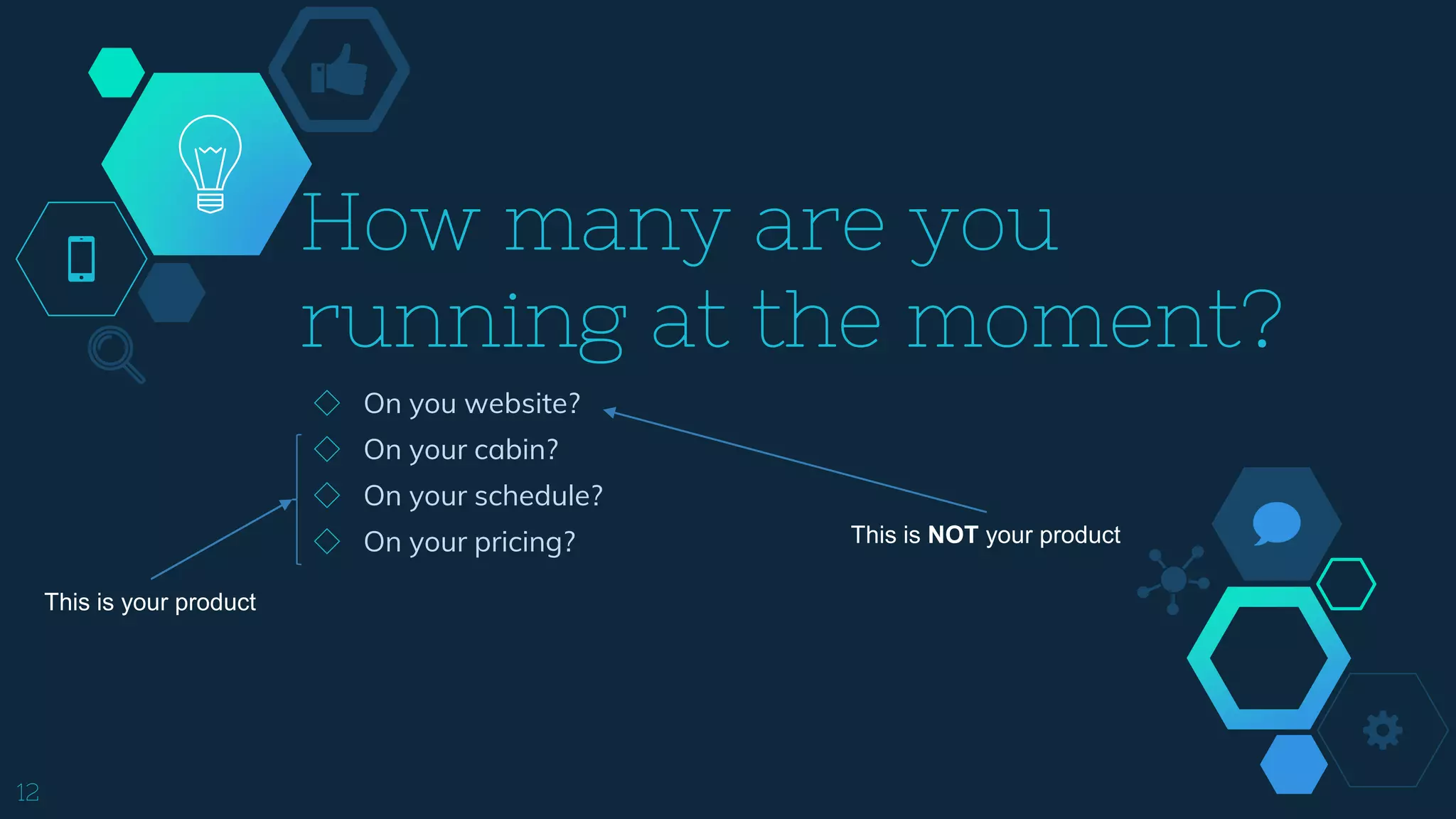 How many are you running at the moment?

◇ On you website?
◇ On your cabin?
◇ On your schedule?
◇ On your pricing?

This is **NOT** your product

This is your product

12